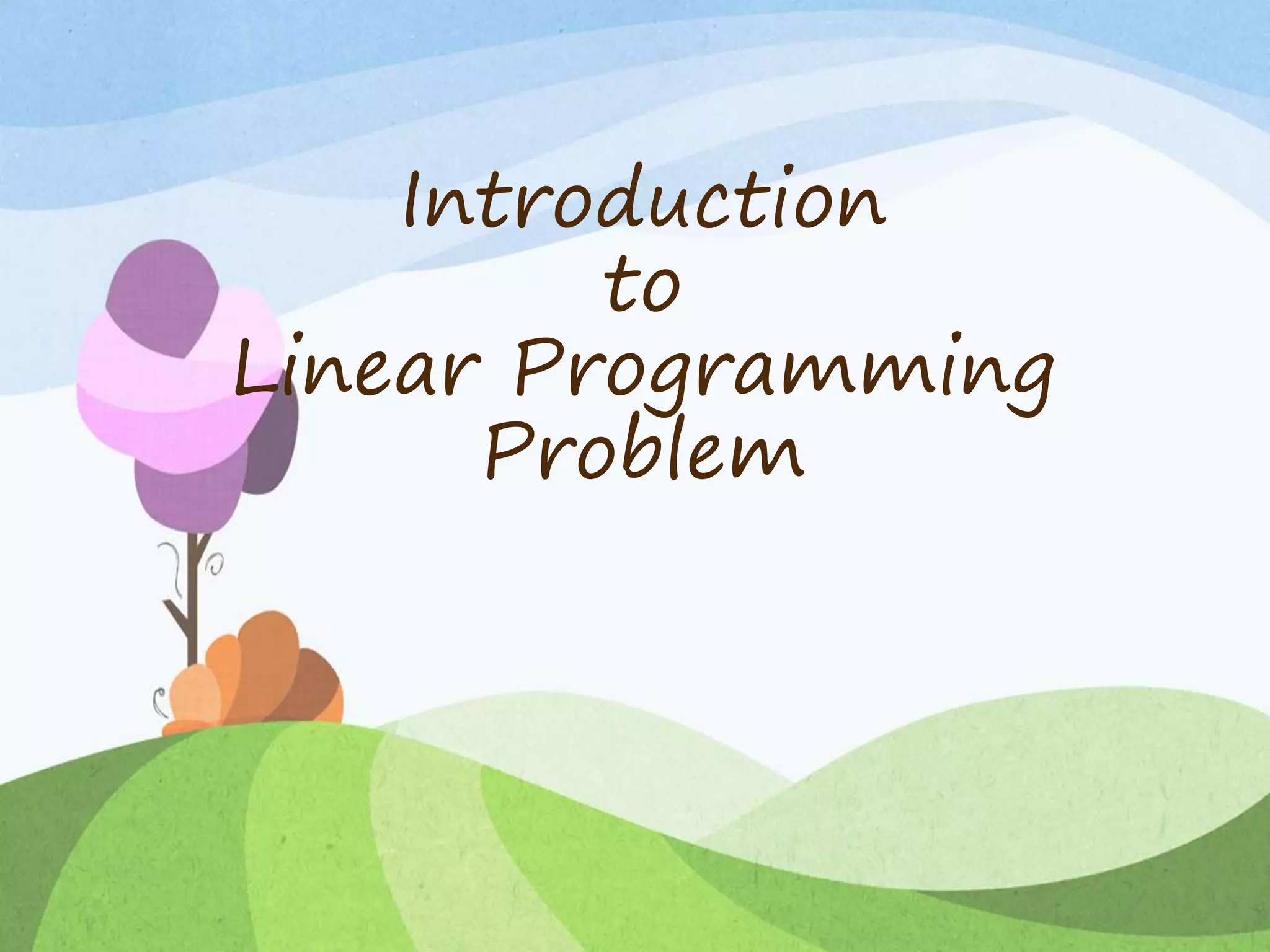 Introduction
to
Linear Programming
Problem